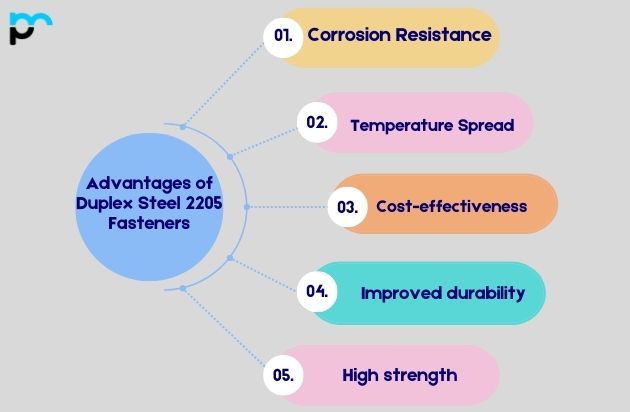 Advantages of Duplex Steel 2205 Fasteners

01. Corrosion Resistance

02. Temperature Spread

03. Cost-effectiveness

04. Improved durability

05. High strength